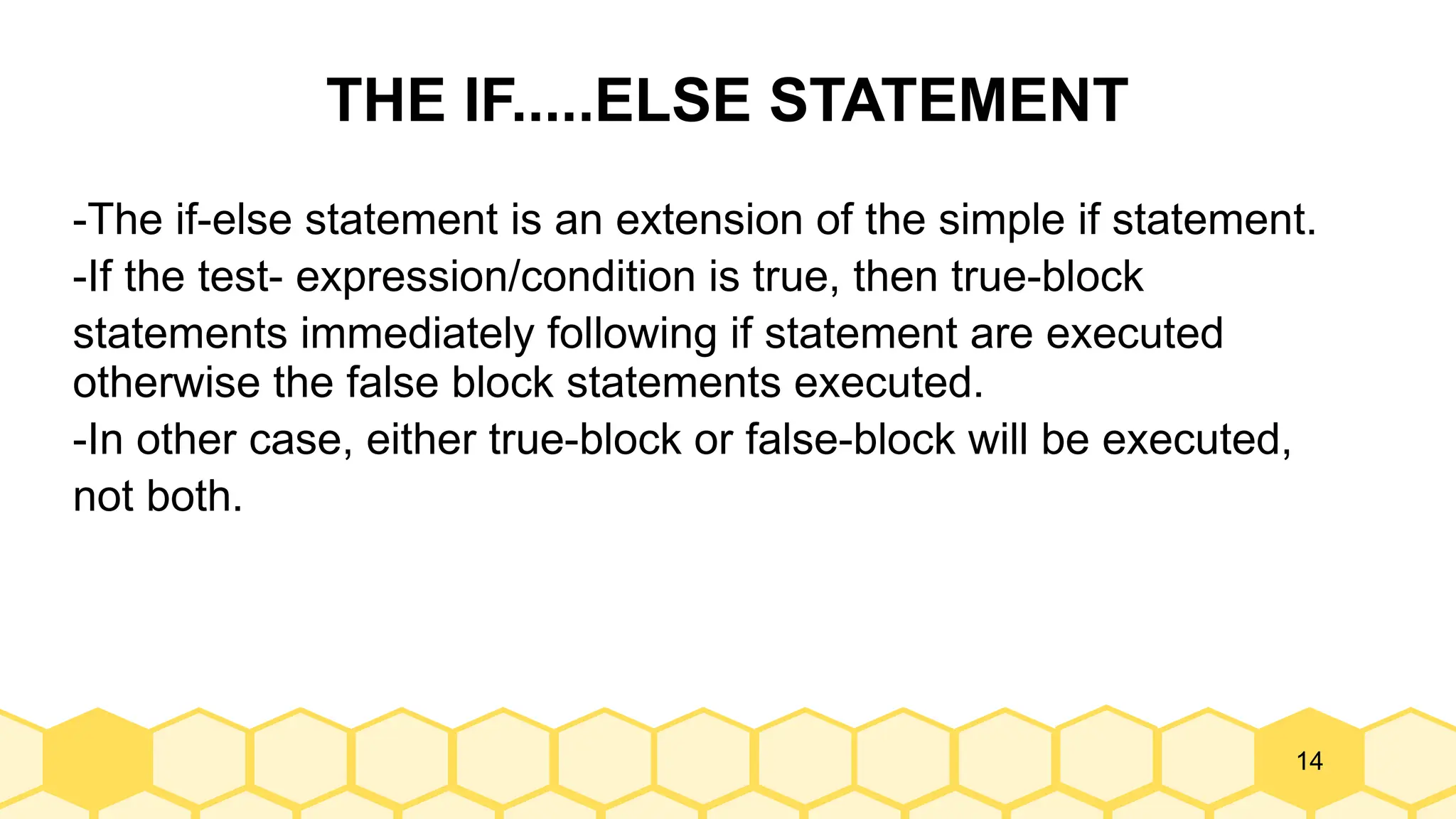 THE IF.....ELSE STATEMENT

-The if-else statement is an extension of the simple if statement.

-If the test- expression/condition is true, then true-block statements immediately following if statement are executed otherwise the false block statements executed.

-In other case, either true-block or false-block will be executed, not both.

14